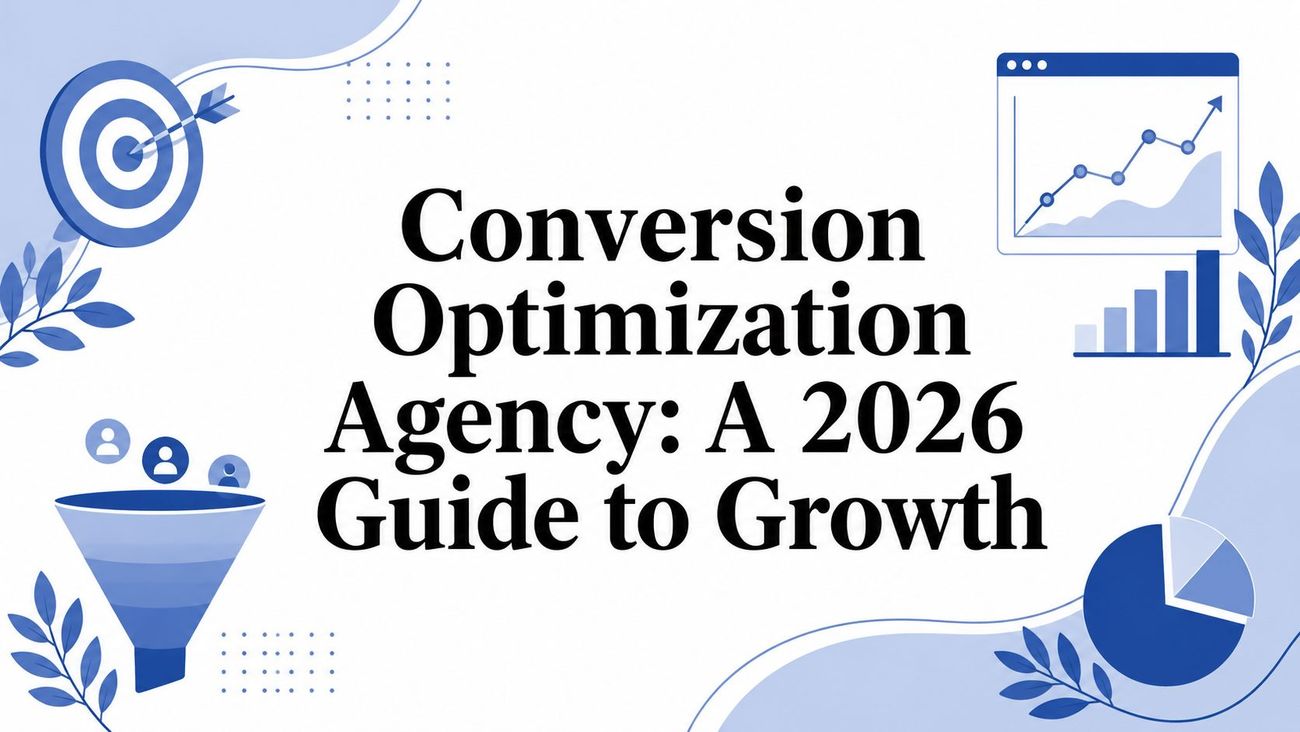 Conversion Optimization Agency: A 2026 Guide to Growth